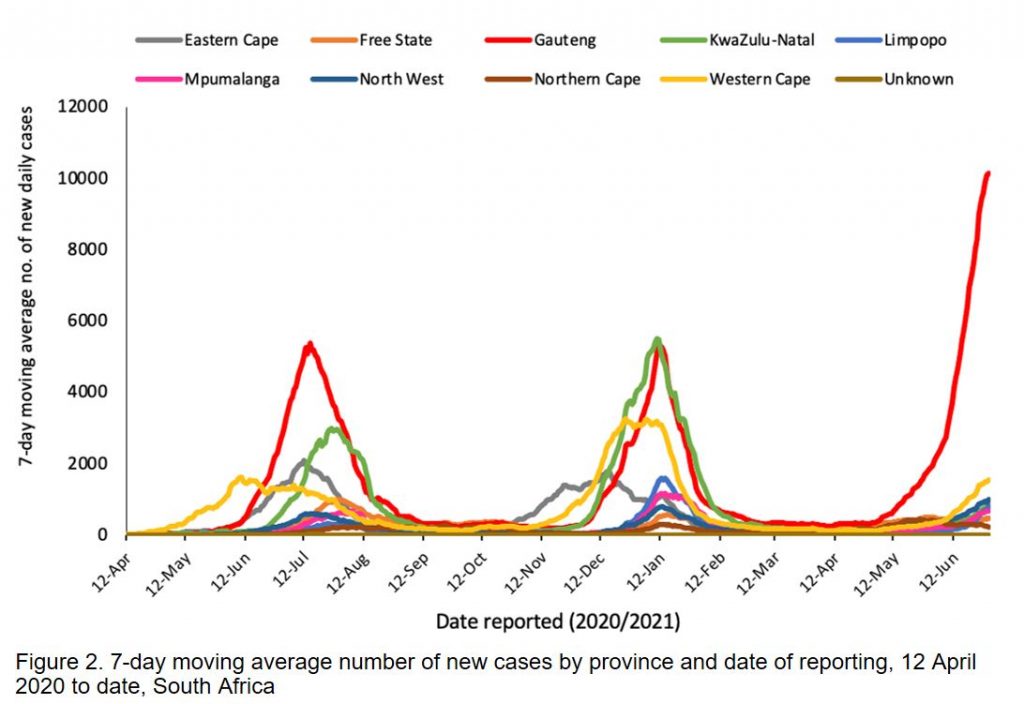 Eastern Cape
Free State
Gauteng
KwaZulu-Natal
Limpopo
Mpumalanga
North West
Northern Cape
Western Cape
Unknown

7-day moving average no. of new daily cases

12000
10000
8000
6000
4000
2000
0

12-Apr
12-May
12-Jun
12-Jul
12-Aug
12-Sep
12-Oct
12-Nov
12-Dec
12-Jan
12-Feb
12-Mar
12-Apr
12-May
12-Jun

Date reported (2020/2021)

Figure 2. 7-day moving average number of new cases by province and date of reporting, 12 April 2020 to date, South Africa